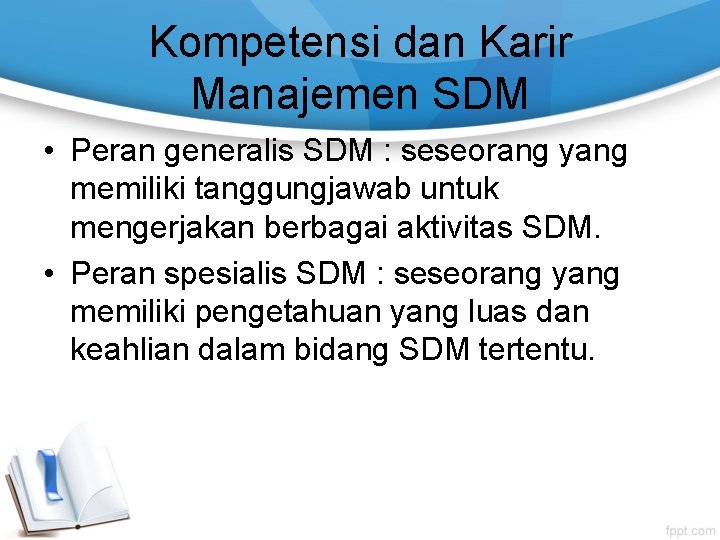 Kompetensi dan Karir Manajemen SDM

• Peran generalis SDM : seseorang yang memiliki tanggungjawab untuk mengerjakan berbagai aktivitas SDM.
• Peran spesialis SDM : seseorang yang memiliki pengetahuan yang luas dan keahlian dalam bidang SDM tertentu.

fppt.com